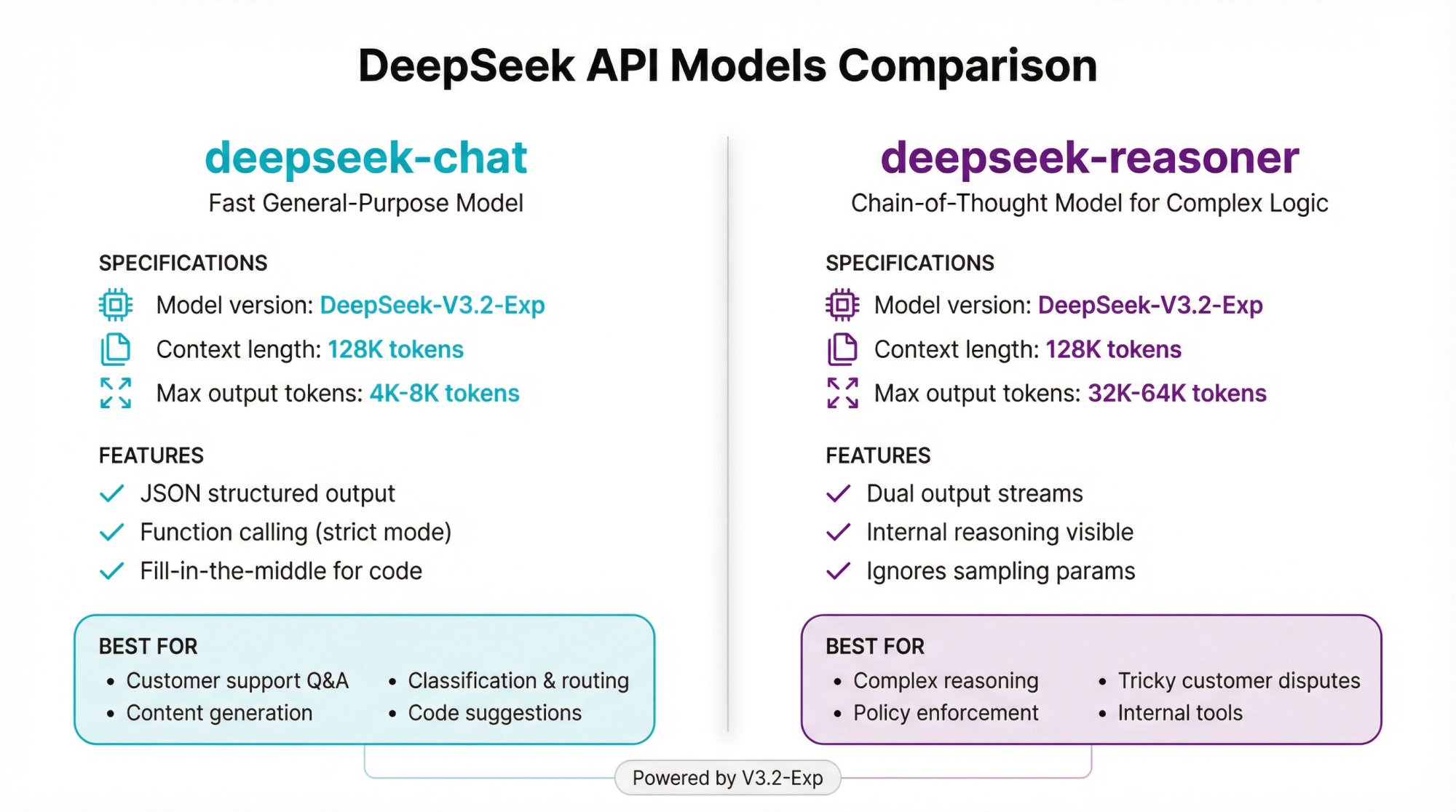 DeepSeek API Models Comparison

deepseek-chat
Fast General-Purpose Model

SPECIFICATIONS
Model version: DeepSeek-V3.2-Exp
Context length: 128K tokens
Max output tokens: 4K-8K tokens

FEATURES
JSON structured output
Function calling (strict mode)
Fill-in-the-middle for code

BEST FOR
• Customer support Q&A
• Content generation
• Classification & routing
• Code suggestions

deepseek-reasoner
Chain-of-Thought Model for Complex Logic

SPECIFICATIONS
Model version: DeepSeek-V3.2-Exp
Context length: 128K tokens
Max output tokens: 32K-64K tokens

FEATURES
Dual output streams
Internal reasoning visible
Ignores sampling params

BEST FOR
• Complex reasoning
• Policy enforcement
• Tricky customer disputes
• Internal tools

Powered by V3.2-Exp